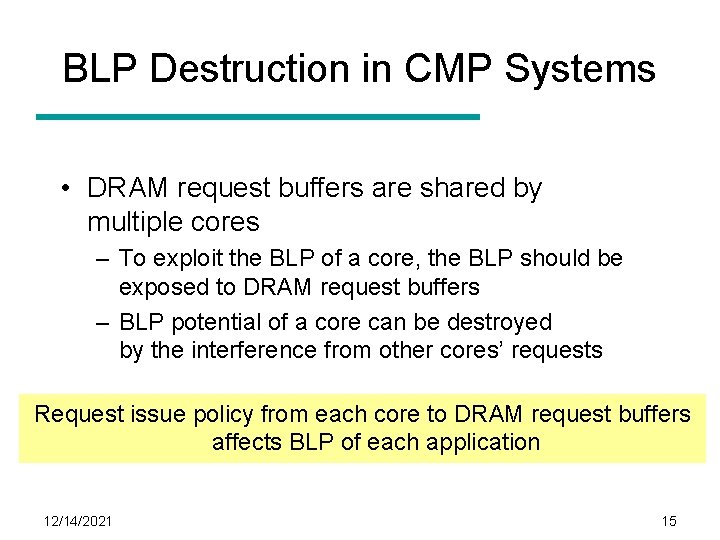 BLP Destruction in CMP Systems

• DRAM request buffers are shared by multiple cores

– To exploit the BLP of a core, the BLP should be exposed to DRAM request buffers

– BLP potential of a core can be destroyed by the interference from other cores' requests

Request issue policy from each core to DRAM request buffers affects BLP of each application

12/14/2021

15